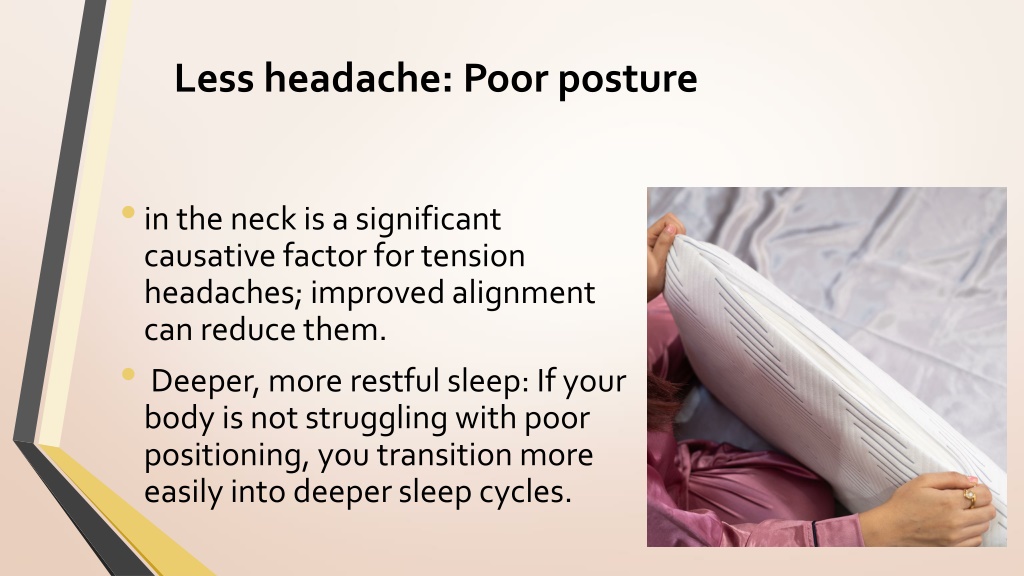 Less headache: Poor posture

• in the neck is a significant causative factor for tension headaches; improved alignment can reduce them.

• Deeper, more restful sleep: If your body is not struggling with poor positioning, you transition more easily into deeper sleep cycles.